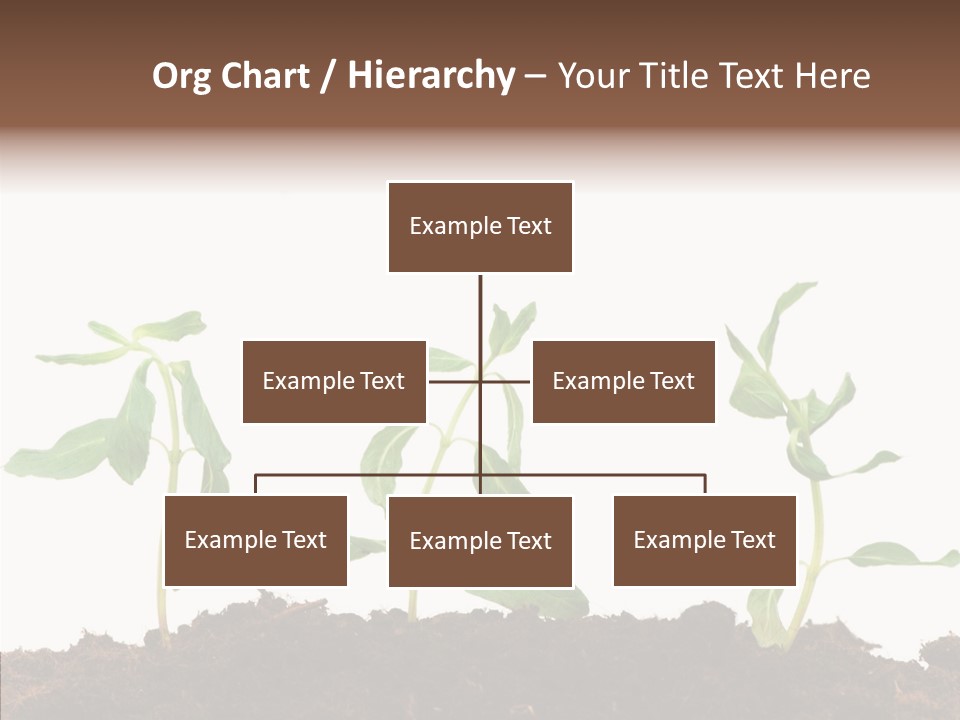 Org Chart / Hierarchy – Your Title Text Here

Example Text

Example Text

Example Text

Example Text

Example Text

Example Text